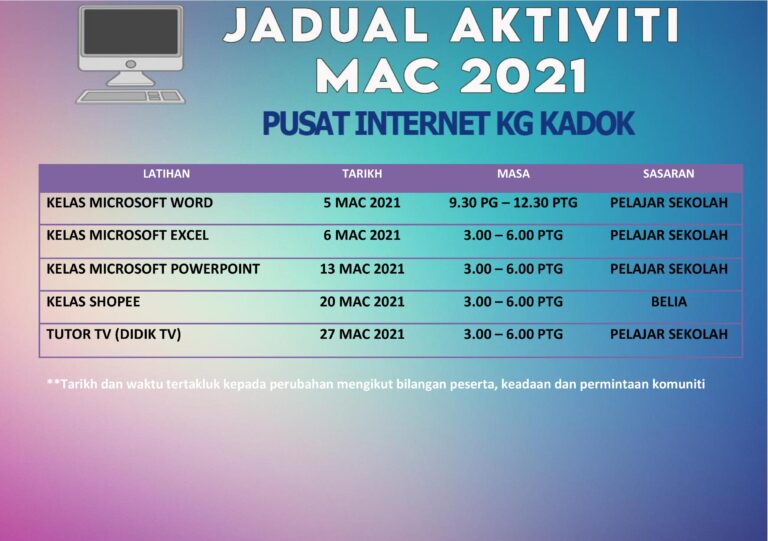 JADUAL AKTIVITI
MAC 2021

PUSAT INTERNET KG KADOK

| LATIHAN | TARIKH | MASA | SASARAN |
|---|---|---|---|
| KELAS MICROSOFT WORD | 5 MAC 2021 | 9.30 PG – 12.30 PTG | PELAJAR SEKOLAH |
| KELAS MICROSOFT EXCEL | 6 MAC 2021 | 3.00 – 6.00 PTG | PELAJAR SEKOLAH |
| KELAS MICROSOFT POWERPOINT | 13 MAC 2021 | 3.00 – 6.00 PTG | PELAJAR SEKOLAH |
| KELAS SHOPEE | 20 MAC 2021 | 3.00 – 6.00 PTG | BELIA |
| TUTOR TV (DIDIK TV) | 27 MAC 2021 | 3.00 – 6.00 PTG | PELAJAR SEKOLAH |

**Tarikh dan waktu tertakluk kepada perubahan mengikut bilangan peserta, keadaan dan permintaan komuniti